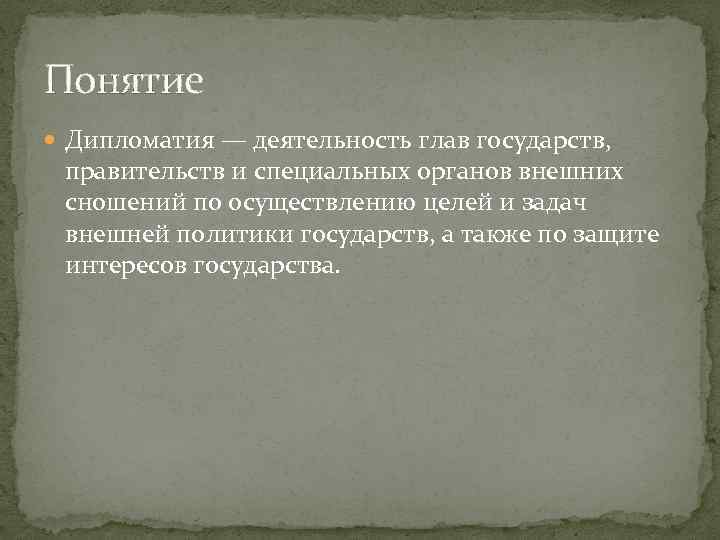 Понятие

Дипломатия — деятельность глав государств, правительств и специальных органов внешних сношений по осуществлению целей и задач внешней политики государств, а также по защите интересов государства.